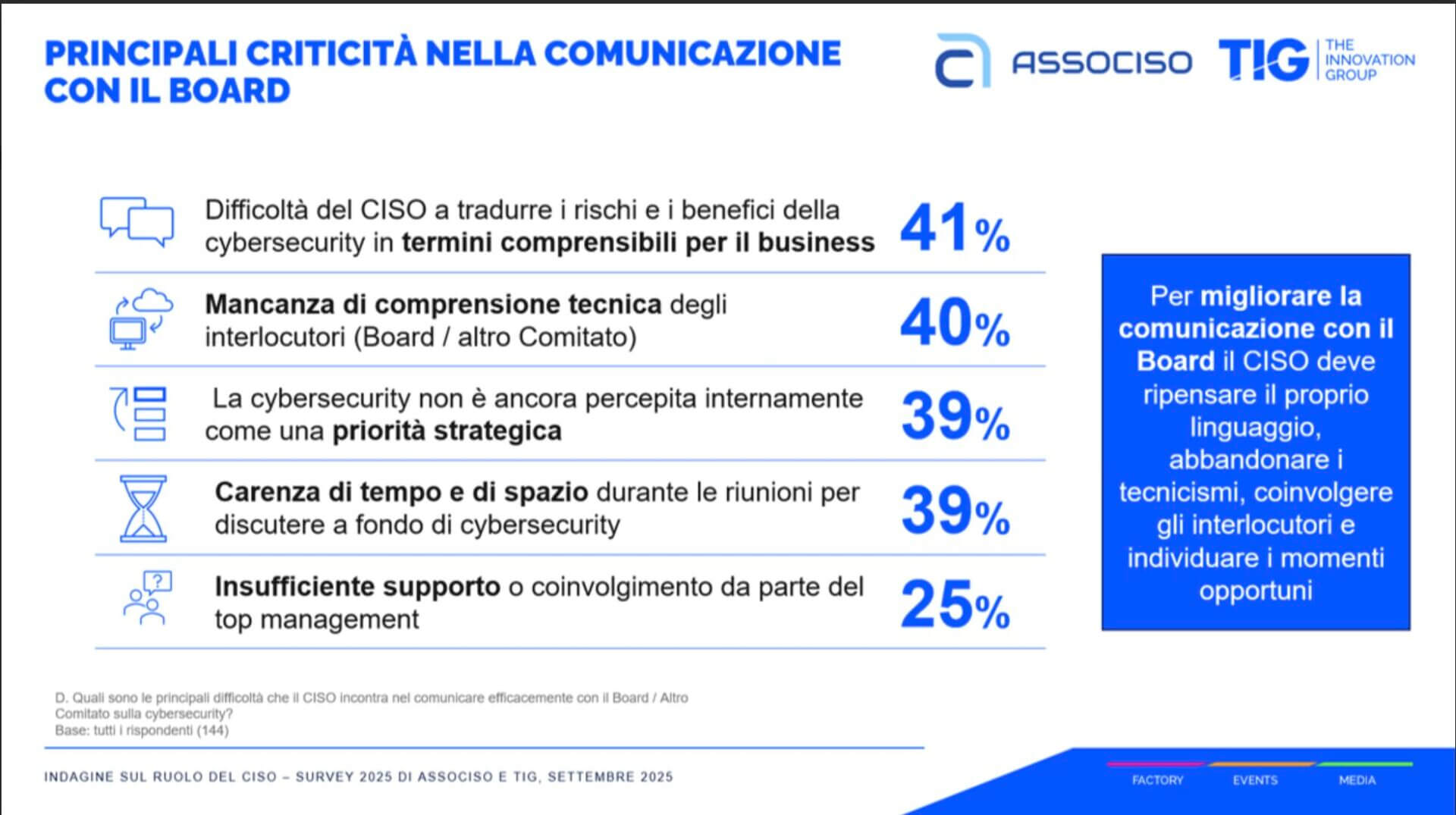 PRINCIPALI CRITICITÀ NELLA COMUNICAZIONE CON IL BOARD

ASSOCISO TIG THE INNOVATION GROUP

Difficoltà del CISO a tradurre i rischi e i benefici della cybersecurity in termini comprensibili per il business 41%

Mancanza di comprensione tecnica degli interlocutori (Board / altro Comitato) 40%

La cybersecurity non è ancora percepita internamente come una priorità strategica 39%

Carenza di tempo e di spazio durante le riunioni per discutere a fondo di cybersecurity 39%

Insufficiente supporto o coinvolgimento da parte del top management 25%

Per migliorare la comunicazione con il Board il CISO deve ripensare il proprio linguaggio, abbandonare i tecnicismi, coinvolgere gli interlocutori e individuare i momenti opportuni

D. Quali sono le principali difficoltà che il CISO incontra nel comunicare efficacemente con il Board / Altro Comitato sulla cybersecurity?
Base: tutti i rispondenti (144)

INDAGINE SUL RUOLO DEL CISO – SURVEY 2025 DI ASSOCISO E TIG, SETTEMBRE 2025

FACTORY EVENTS MEDIA